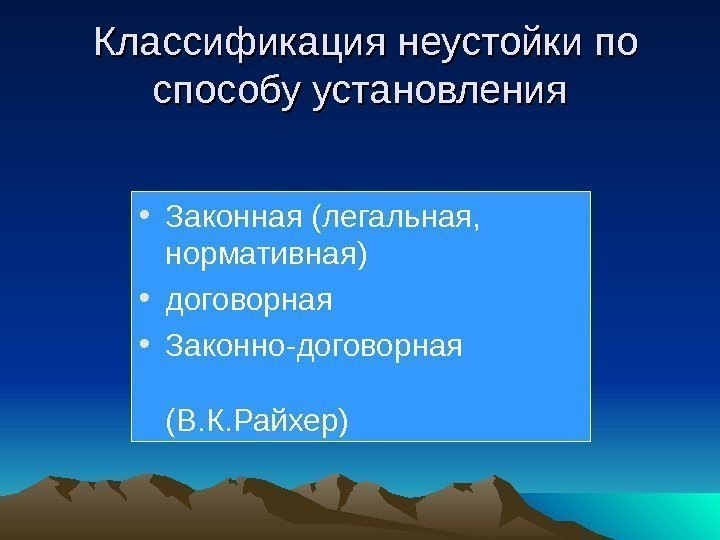 Классификация неустойки по способу установления

• Законная (легальная, нормативная)
• договорная
• Законно-договорная

(В.К.Райхер)